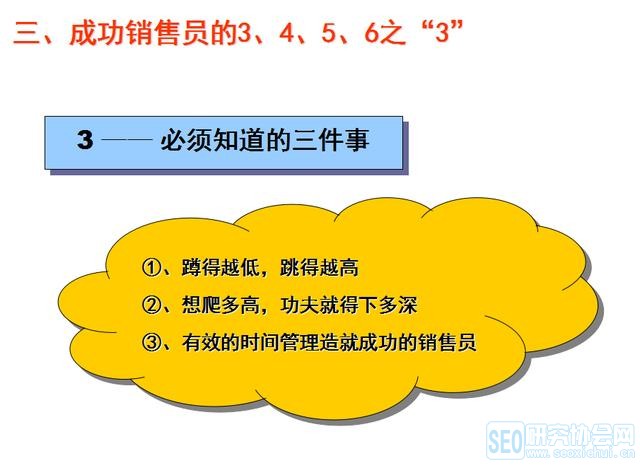 三、成功销售员的3、4、5、6之“3”

3 —— 必须知道的三件事

①、蹲得越低，跳得越高

②、想爬多高，功夫就得下多深

③、有效的时间管理造就成功的销售员

SEO研究协会网 www.seoxiehui.cn